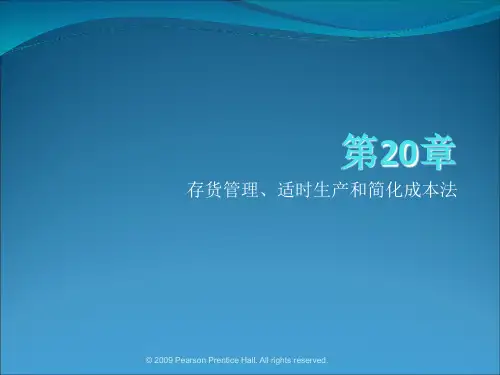 第20章

存货管理、适时生产和简化成本法

© 2009 Pearson Prentice Hall. All rights reserved.